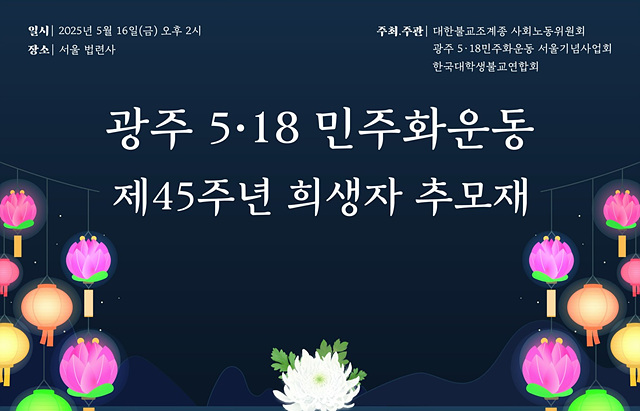 일시 | 2025년 5월 16일(금) 오후 2시
장소 | 서울 법련사

주최.주관 | 대한불교조계종 사회노동위원회
광주 5·18민주화운동 서울기념사업회
한국대학생불교연합회

광주 5·18 민주화운동
제45주년 희생자 추모재